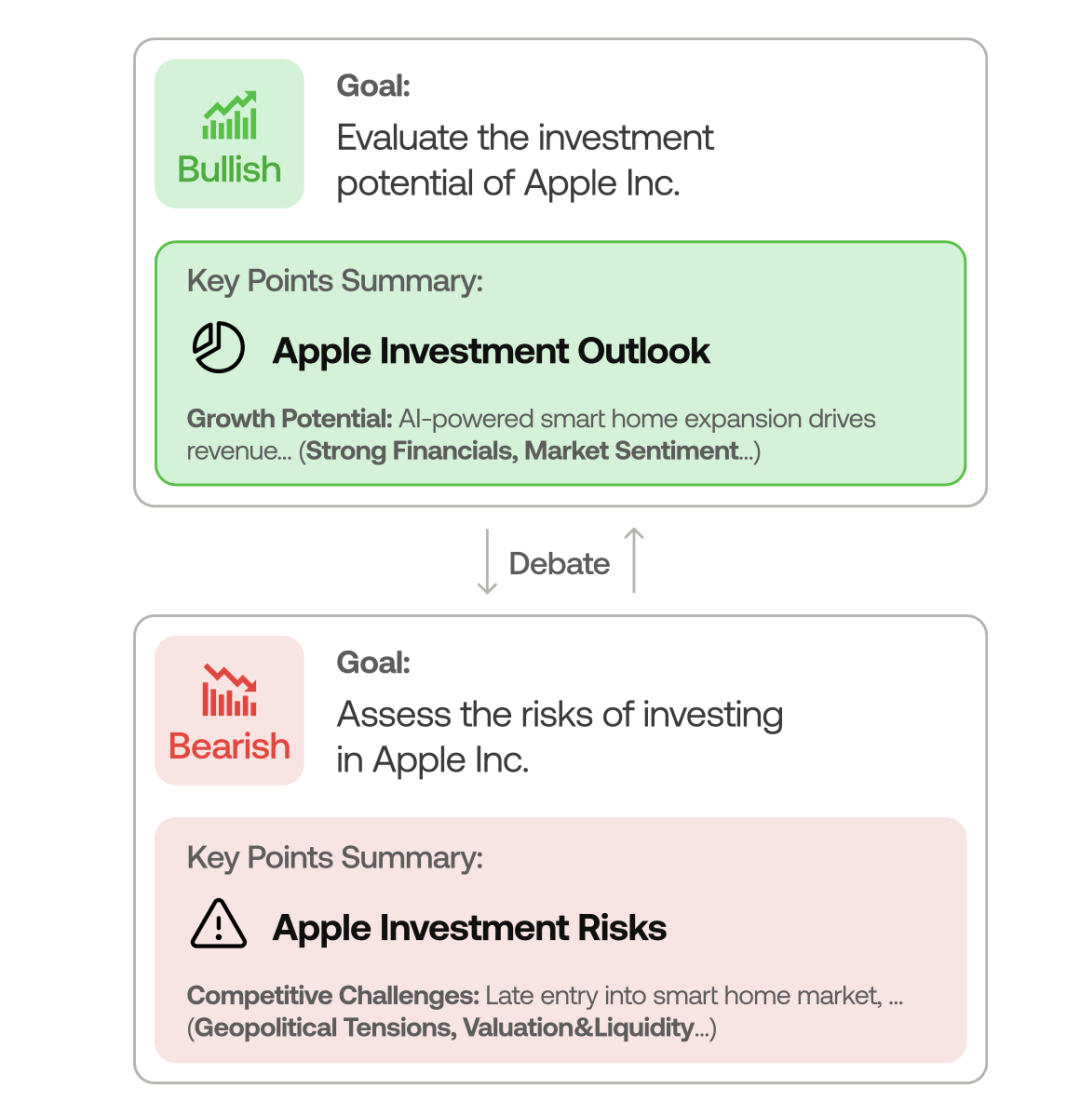 Bullish

Goal:

Evaluate the investment potential of Apple Inc.

Key Points Summary:

Apple Investment Outlook

Growth Potential: AI-powered smart home expansion drives revenue... (Strong Financials, Market Sentiment...)

Debate

Bearish

Goal:

Assess the risks of investing in Apple Inc.

Key Points Summary:

Apple Investment Risks

Competitive Challenges: Late entry into smart home market, ... (Geopolitical Tensions, Valuation&Liquidity...)